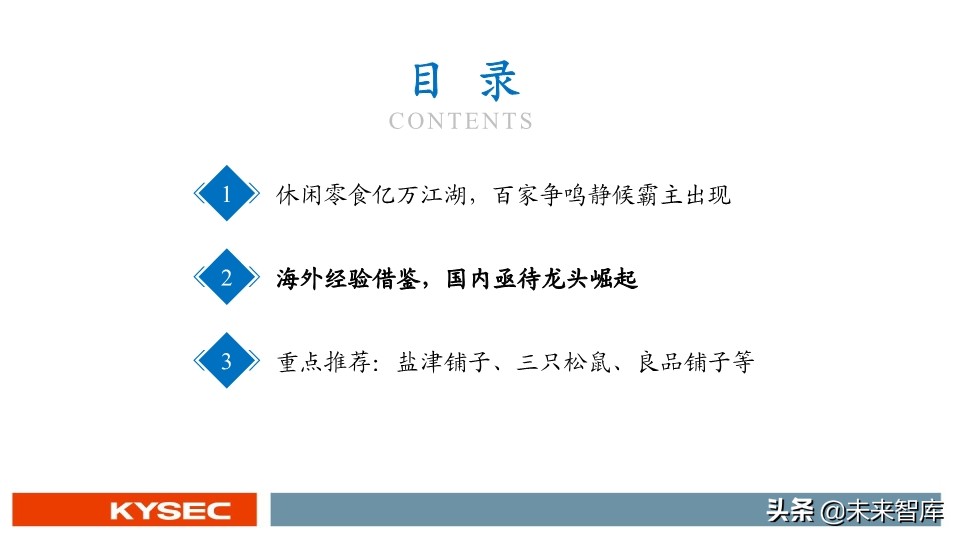 目 录

CONTENTS

1 休闲零食亿万江湖，百家争鸣静候霸主出现

2 海外经验借鉴，国内亟待龙头崛起

3 重点推荐：盐津铺子、三只松鼠、良品铺子等

KYSEC

头条 @未来智库